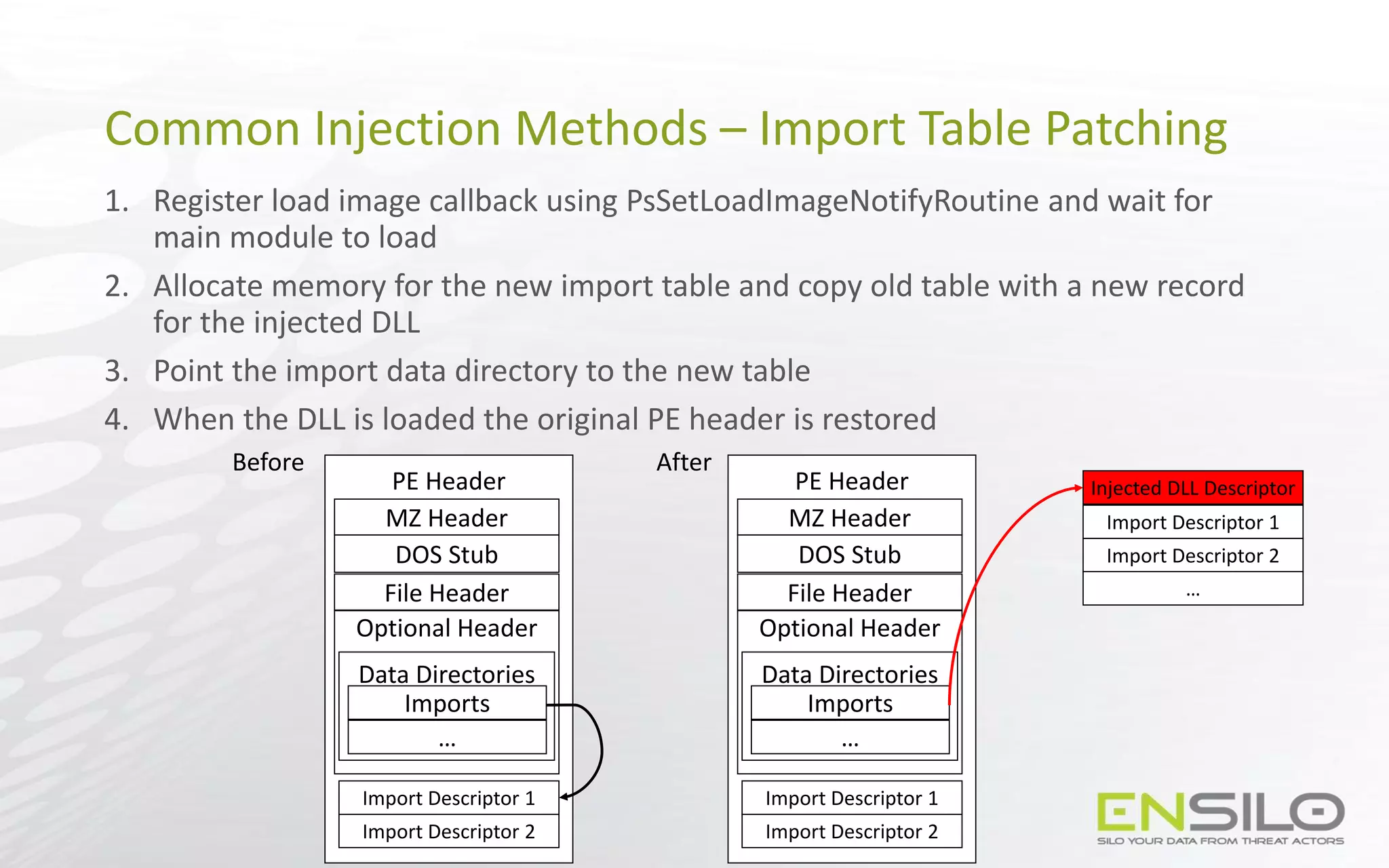 Common Injection Methods – Import Table Patching

1. Register load image callback using PsSetLoadImageNotifyRoutine and wait for main module to load
2. Allocate memory for the new import table and copy old table with a new record for the injected DLL
3. Point the import data directory to the new table
4. When the DLL is loaded the original PE header is restored

Before

PE Header
MZ Header
DOS Stub
File Header
Optional Header
Data Directories
Imports
...
Import Descriptor 1
Import Descriptor 2

After

PE Header
MZ Header
DOS Stub
File Header
Optional Header
Data Directories
Imports
...
Import Descriptor 1
Import Descriptor 2

Injected DLL Descriptor
Import Descriptor 1
Import Descriptor 2
...

ENSILO
SILO YOUR DATA FROM THREAT ACTORS